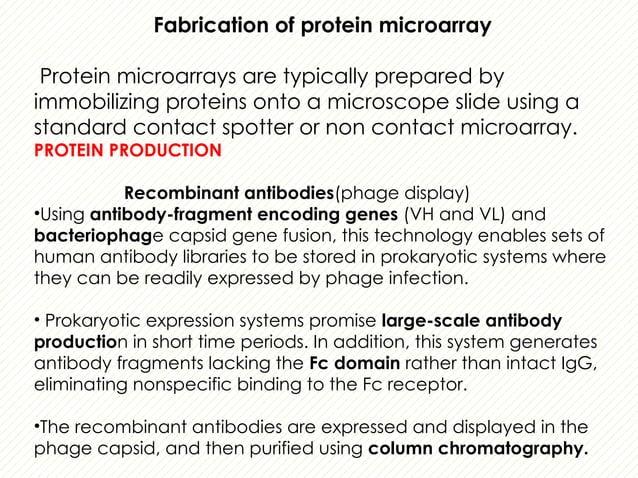 Fabrication of protein microarray

Protein microarrays are typically prepared by immobilizing proteins onto a microscope slide using a standard contact spotter or non contact microarray.
PROTEIN PRODUCTION

Recombinant antibodies(phage display)
•Using antibody-fragment encoding genes (VH and VL) and bacteriophage capsid gene fusion, this technology enables sets of human antibody libraries to be stored in prokaryotic systems where they can be readily expressed by phage infection.

• Prokaryotic expression systems promise large-scale antibody production in short time periods. In addition, this system generates antibody fragments lacking the Fc domain rather than intact IgG, eliminating nonspecific binding to the Fc receptor.

•The recombinant antibodies are expressed and displayed in the phage capsid, and then purified using column chromatography.